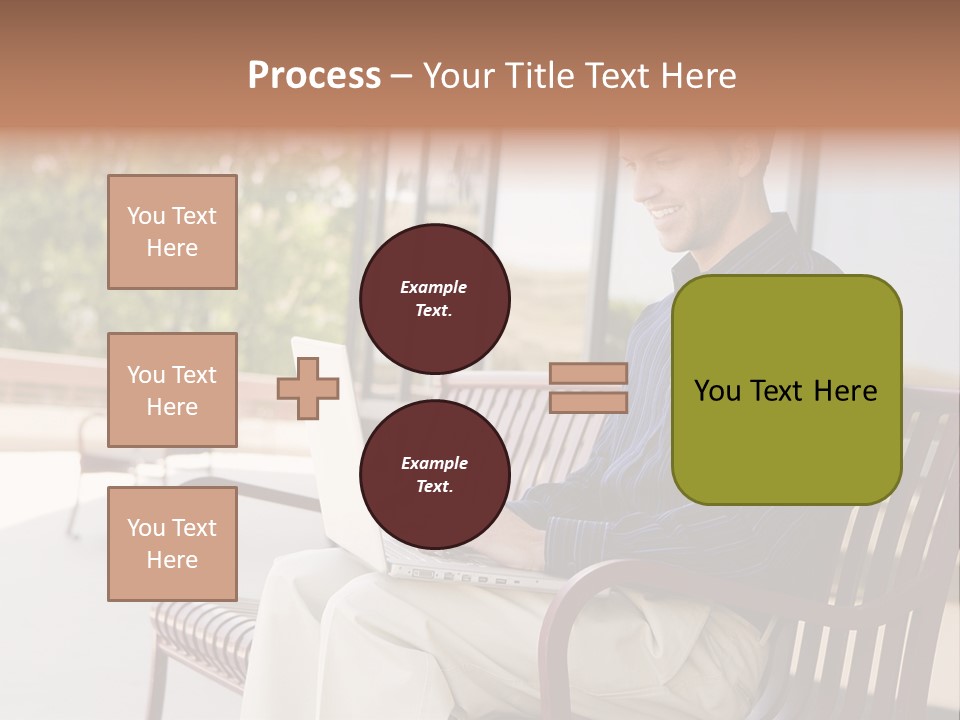 Process – Your Title Text Here

You Text Here

You Text Here

You Text Here

Example Text.

Example Text.

You Text Here